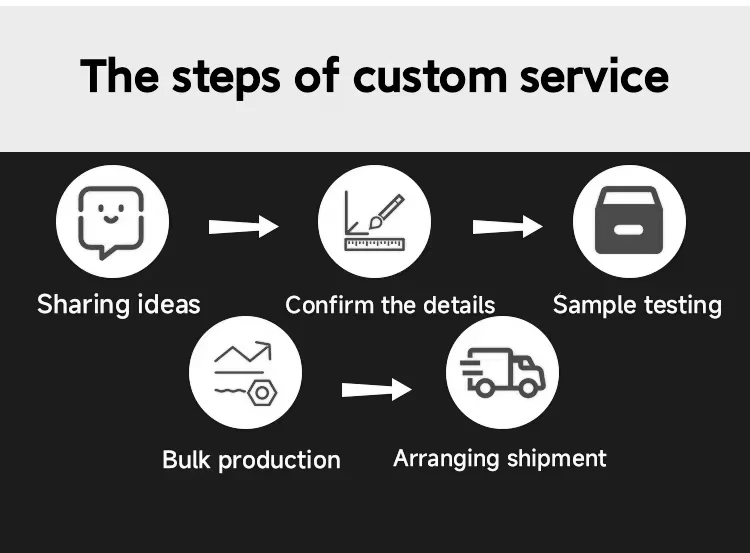 The steps of custom service

Sharing ideas

Confirm the details

Sample testing

Bulk production

Arranging shipment